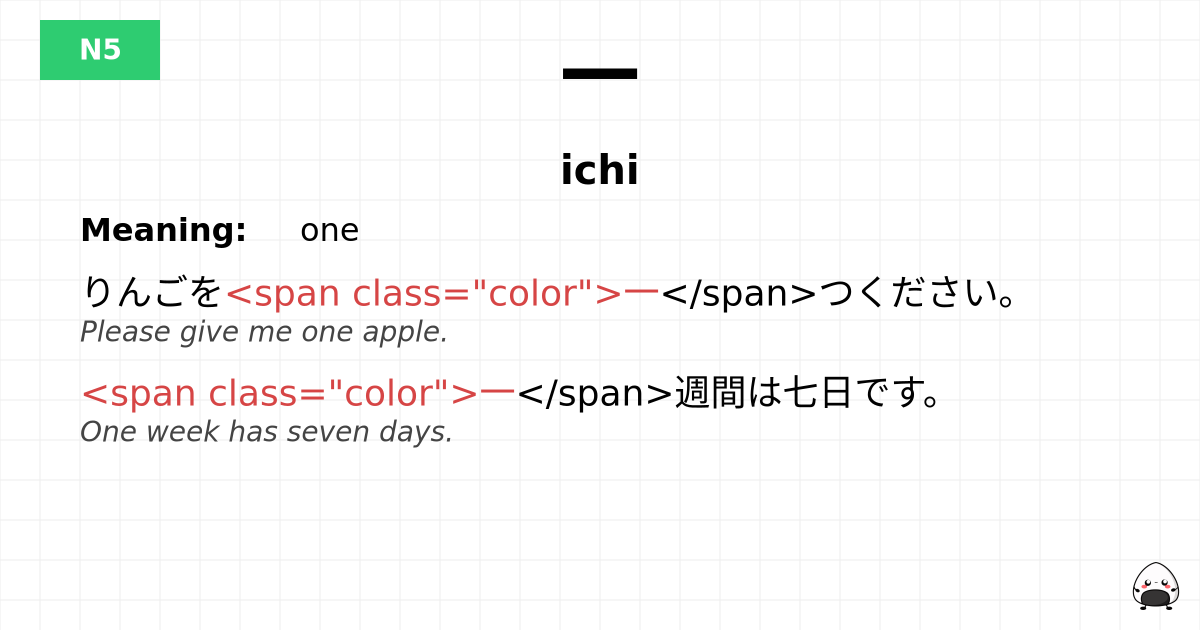 N5

一

ichi

Meaning: one

りんごを<span class="color">一</span>つください。
Please give me one apple.

<span class="color">一</span>週間は七日です。
One week has seven days.